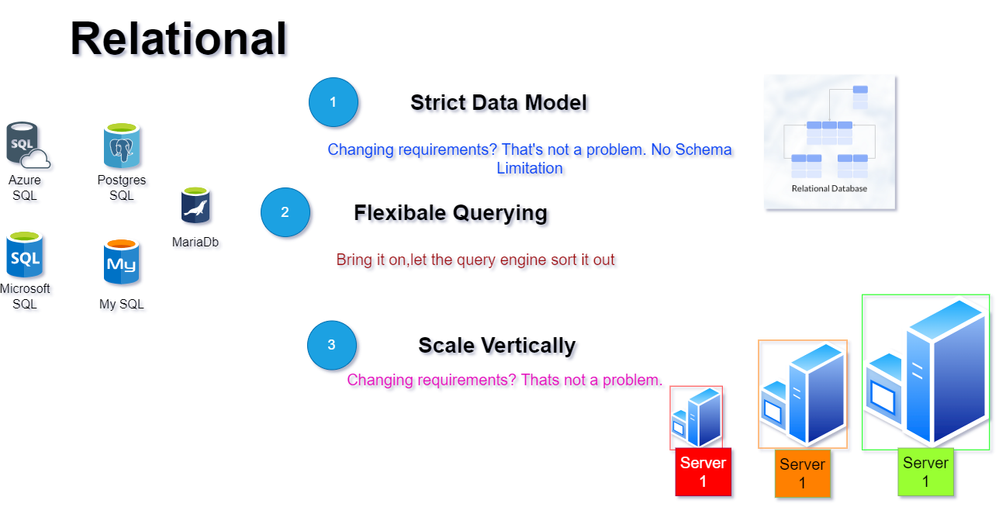 Relational

SQL
Azure SQL

Postgres SQL

MariaDb

SQL
Microsoft SQL

My
My SQL

1
Strict Data Model
Changing requirements? That's not a problem. No Schema Limitation

Relational Database

2
Flexibale Querying
Bring it on,let the query engine sort it out

3
Scale Vertically
Changing requirements? Thats not a problem.

Server 1

Server 1

Server 1